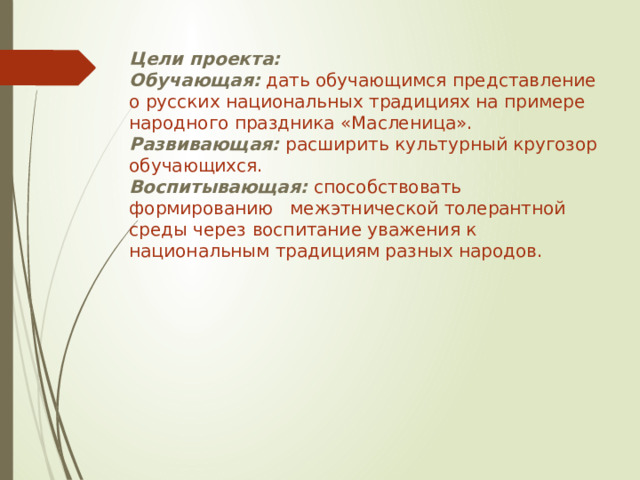 Цели проекта:
Обучающая: дать обучающимся представление о русских национальных традициях на примере народного праздника «Масленица».
Развивающая: расширить культурный кругозор обучающихся.
Воспитывающая: способствовать формированию межэтнической толерантной среды через воспитание уважения к национальным традициям разных народов.